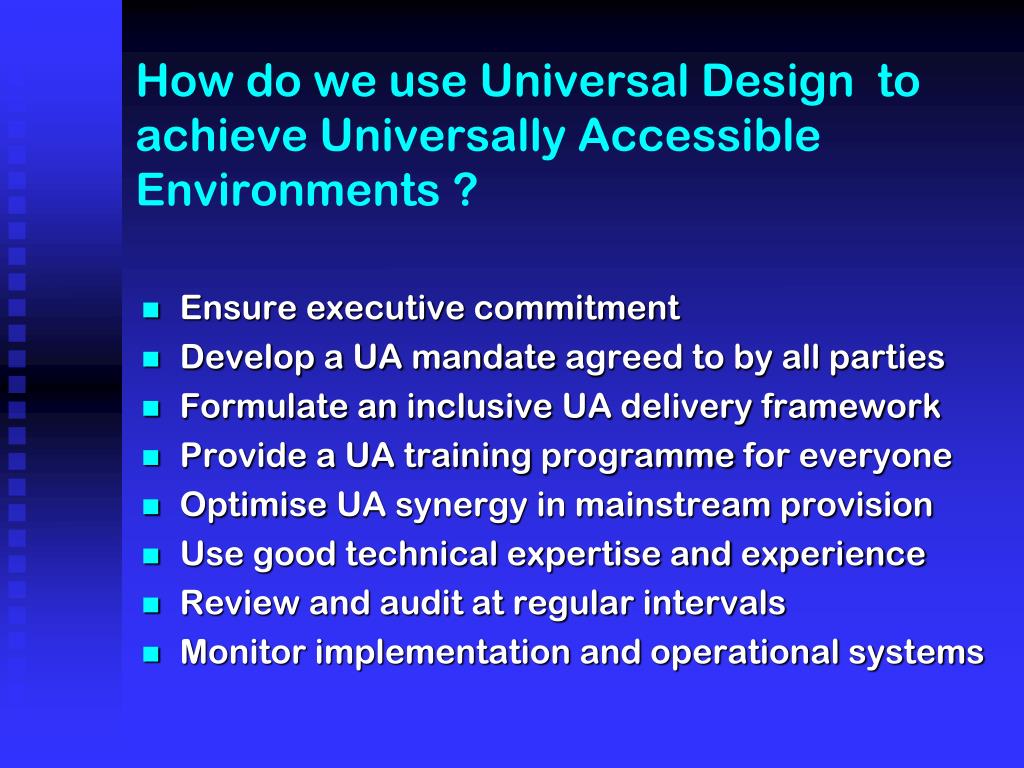 How do we use Universal Design to achieve Universally Accessible Environments ?

- Ensure executive commitment
- Develop a UA mandate agreed to by all parties
- Formulate an inclusive UA delivery framework
- Provide a UA training programme for everyone
- Optimise UA synergy in mainstream provision
- Use good technical expertise and experience
- Review and audit at regular intervals
- Monitor implementation and operational systems